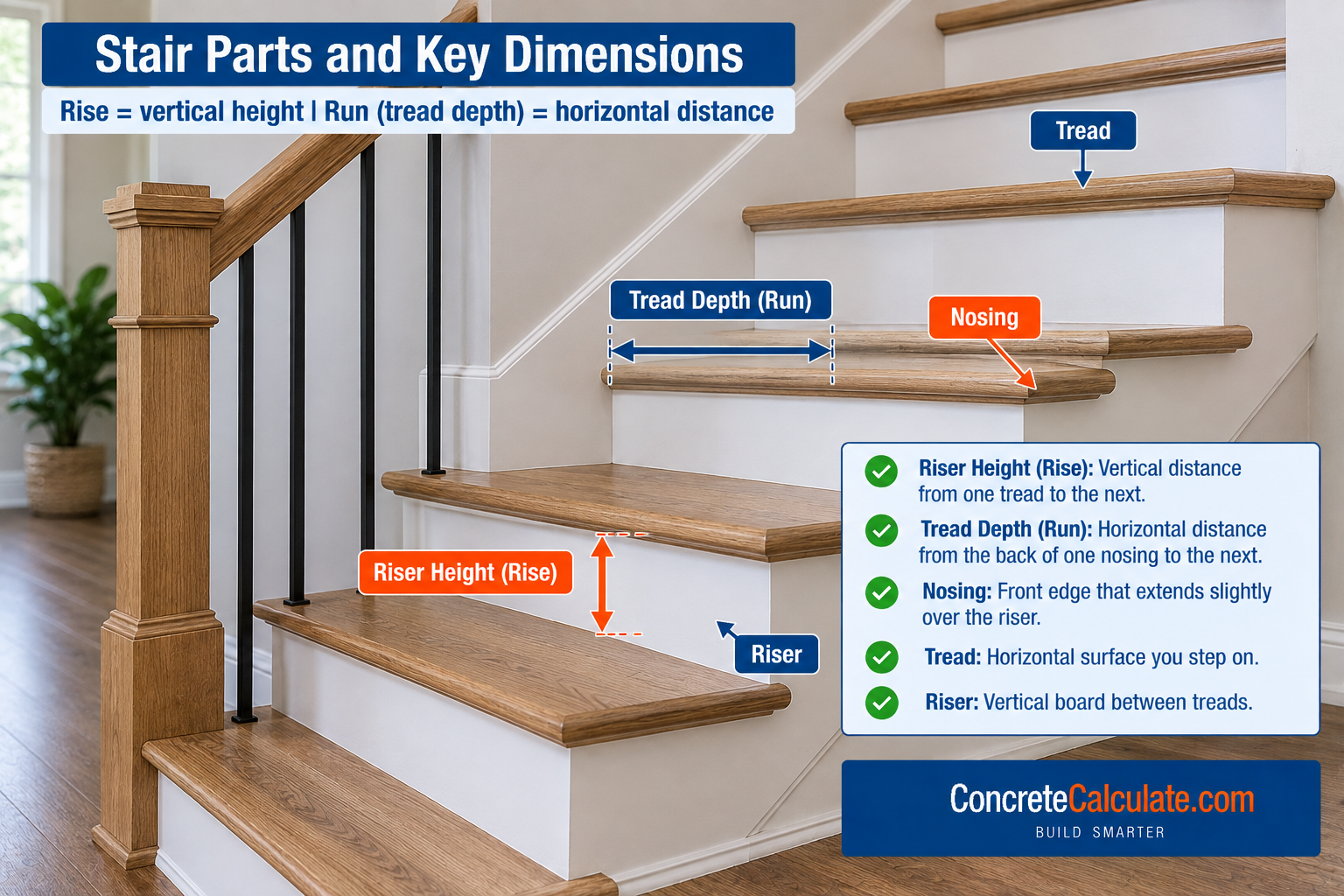 Stair Parts and Key Dimensions

Rise = vertical height | Run (tread depth) = horizontal distance

Tread

Tread Depth (Run)

Nosing

Riser Height (Rise)

Riser

Riser Height (Rise): Vertical distance from one tread to the next.

Tread Depth (Run): Horizontal distance from the back of one nosing to the next.

Nosing: Front edge that extends slightly over the riser.

Tread: Horizontal surface you step on.

Riser: Vertical board between treads.

ConcreteCalculate.com
BUILD SMARTER